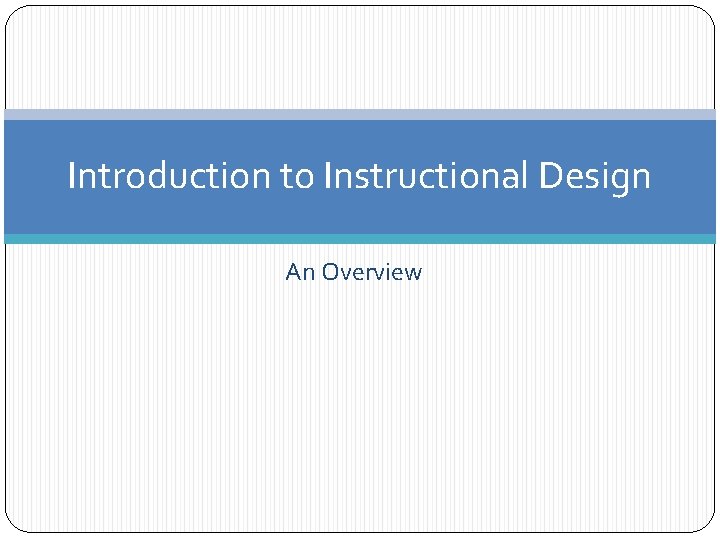 Introduction to Instructional Design

An Overview